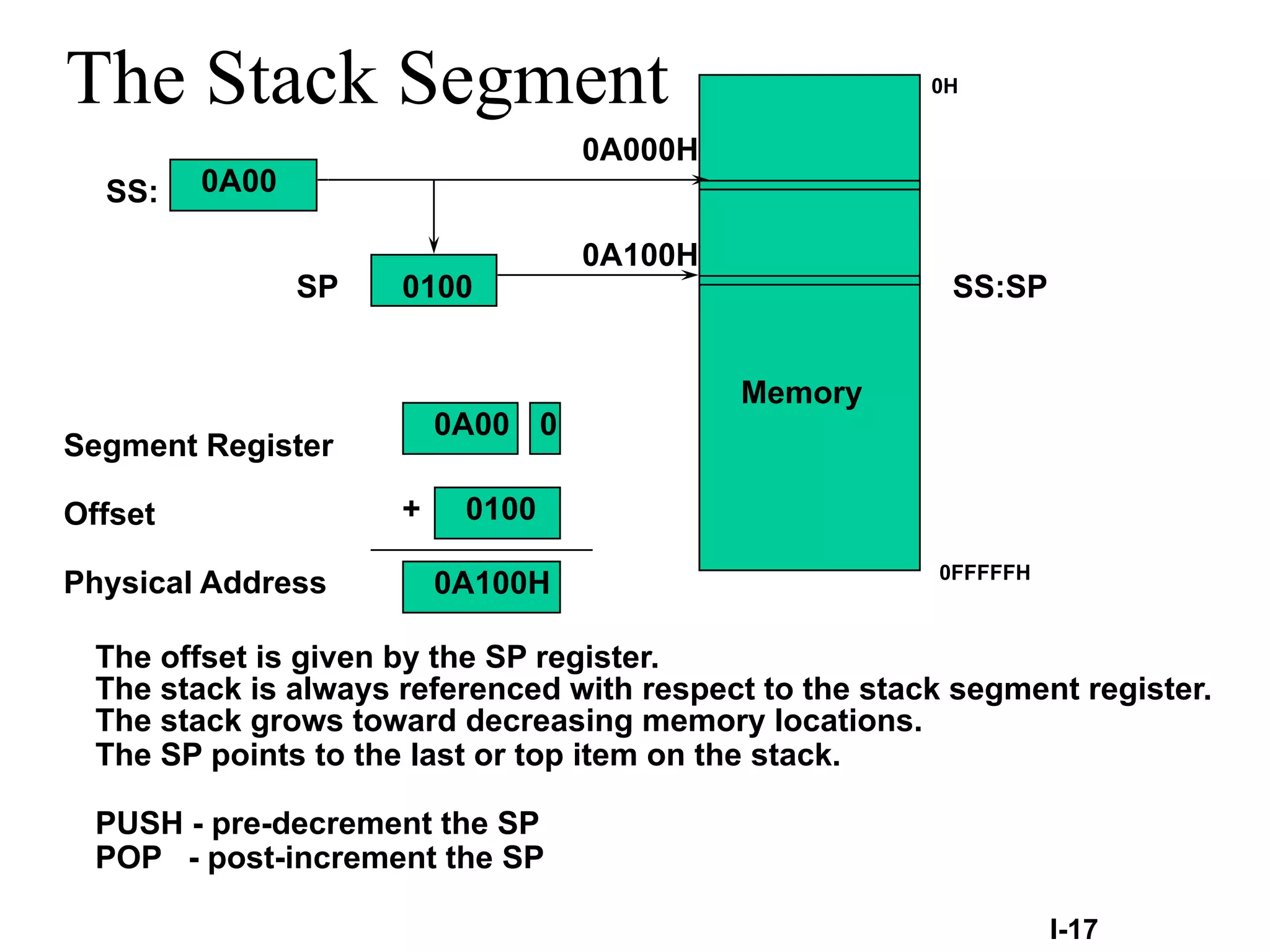 The Stack Segment

0H

0A000H

SS: 0A00

0A100H

SP 0100

SS:SP

Memory

Segment Register 0A00 0

Offset + 0100

Physical Address 0A100H

0FFFFFH

The offset is given by the SP register.
The stack is always referenced with respect to the stack segment register.
The stack grows toward decreasing memory locations.
The SP points to the last or top item on the stack.

PUSH - pre-decrement the SP
POP - post-increment the SP

I-17